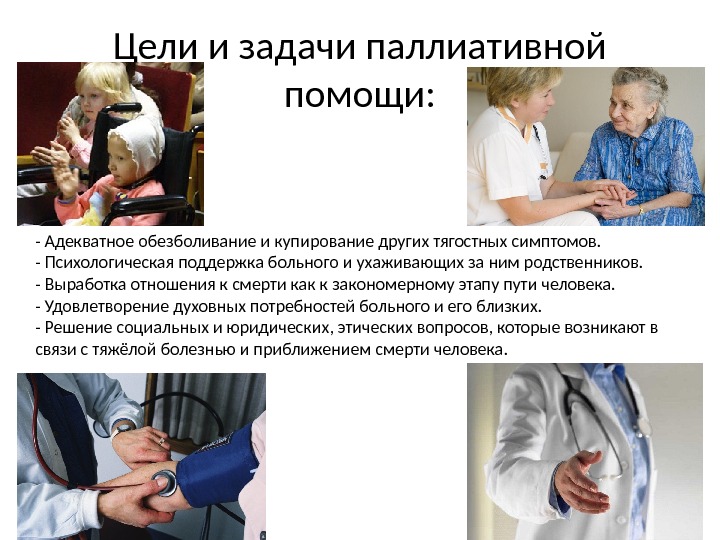 Цели и задачи паллиативной помощи:

- Адекватное обезболивание и купирование других тягостных симптомов.
- Психологическая поддержка больного и ухаживающих за ним родственников.
- Выработка отношения к смерти как к закономерному этапу пути человека.
- Удовлетворение духовных потребностей больного и его близких.
- Решение социальных и юридических, этических вопросов, которые возникают в связи с тяжёлой болезнью и приближением смерти человека.